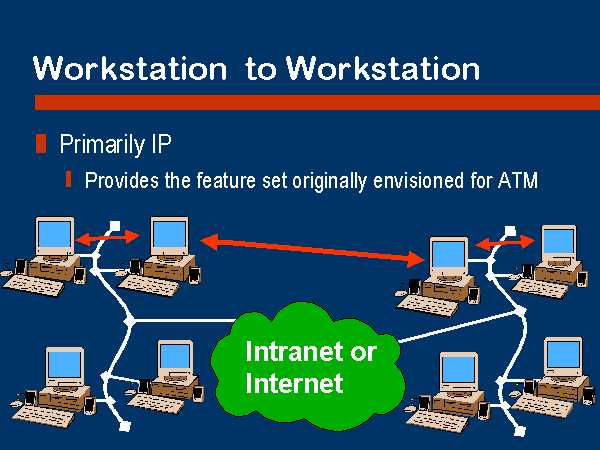 Workstation to Workstation

Primarily IP

Provides the feature set originally envisioned for ATM

Intranet or Internet